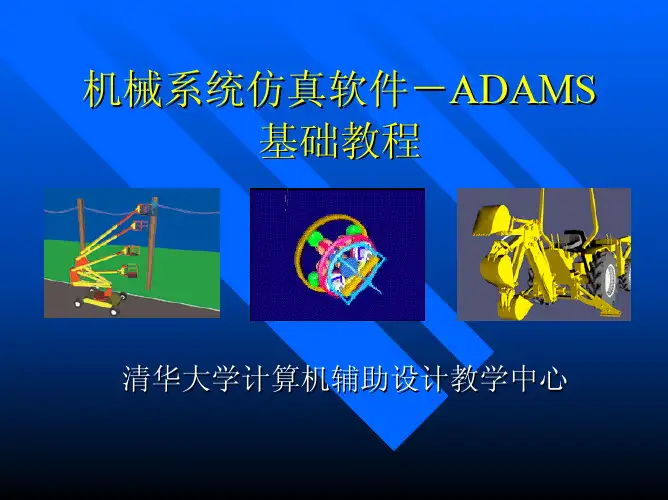 机械系统仿真软件－ADAMS
基础教程

清华大学计算机辅助设计教学中心